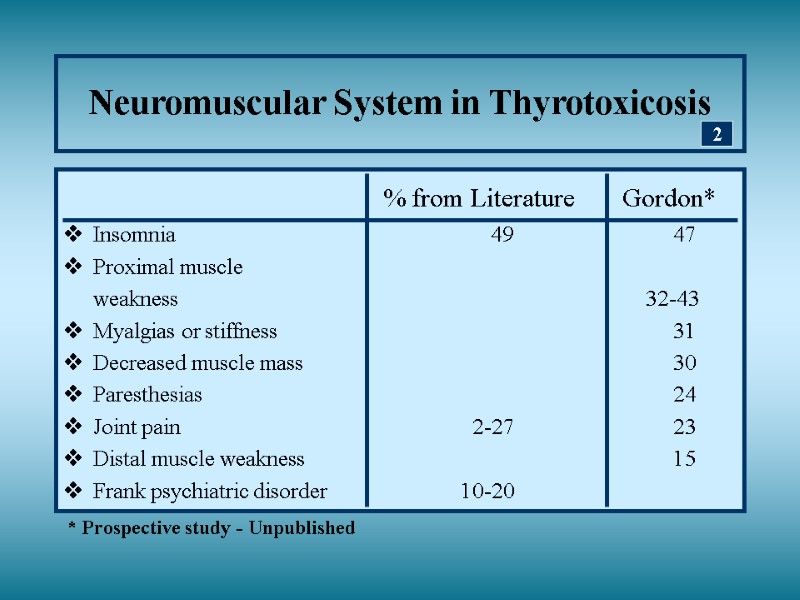 Neuromuscular System in Thyrotoxicosis

2

| | % from Literature | Gordon* |
|---|---|---|
| ❖ Insomnia | 49 | 47 |
| ❖ Proximal muscle weakness | | 32-43 |
| ❖ Myalgias or stiffness | | 31 |
| ❖ Decreased muscle mass | | 30 |
| ❖ Paresthesias | | 24 |
| ❖ Joint pain | 2-27 | 23 |
| ❖ Distal muscle weakness | | 15 |
| ❖ Frank psychiatric disorder | 10-20 | |

* Prospective study - Unpublished